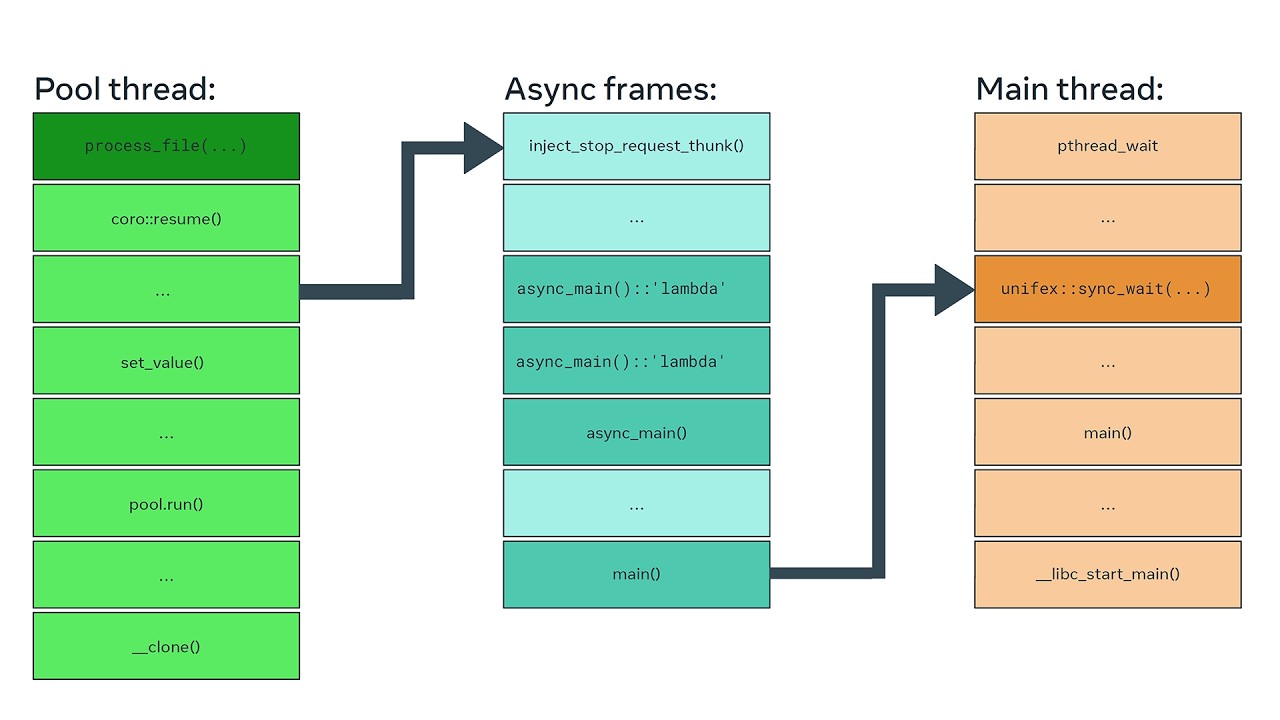 Pool thread:

process_file(...)

coro::resume()

...

set_value()

...

pool.run()

...

__clone()

Async frames:

inject_stop_request_thunk()

...

async_main()::'lambda'

async_main()::'lambda'

async_main()

...

main()

Main thread:

pthread_wait

...

unifex::sync_wait(...)

...

main()

...

__libc_start_main()